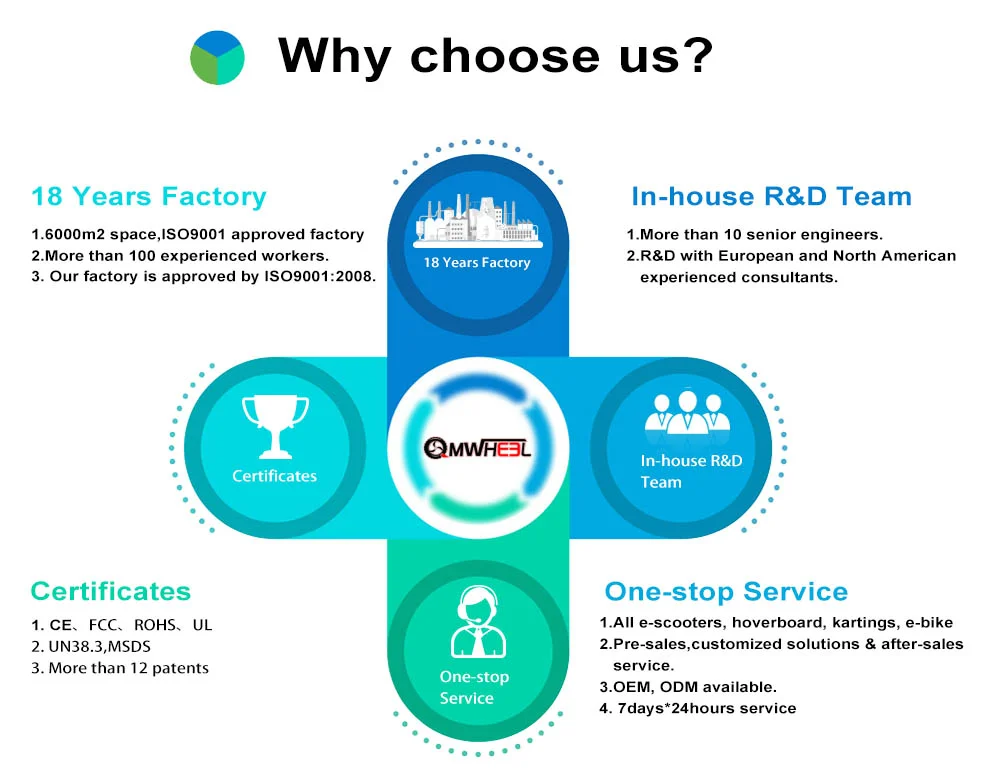 Why choose us?

18 Years Factory

1.6000m2 space,ISO9001 approved factory
2.More than 100 experienced workers.
3. Our factory is approved by ISO9001:2008.

18 Years Factory

In-house R&D Team

1.More than 10 senior engineers.
2.R&D with European and North American experienced consultants.

Certificates

QMWHEEL

In-house R&D Team

Certificates

1. CE、FCC、ROHS、UL
2. UN38.3,MSDS
3. More than 12 patents

One-stop Service

One-stop Service

1.All e-scooters, hoverboard, kartings, e-bike
2.Pre-sales,customized solutions & after-sales service.
3.OEM, ODM available.
4. 7days*24hours service